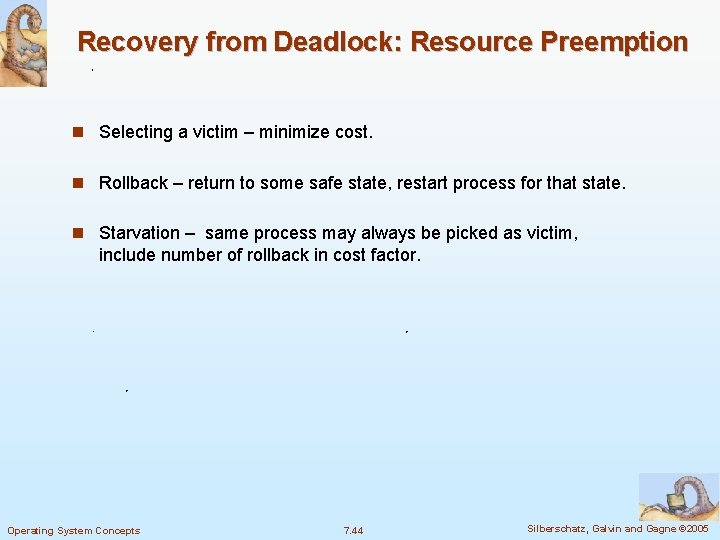 Recovery from Deadlock: Resource Preemption

Selecting a victim – minimize cost.

Rollback – return to some safe state, restart process for that state.

Starvation – same process may always be picked as victim, include number of rollback in cost factor.

Operating System Concepts

7.44

Silberschatz, Galvin and Gagne ©2005